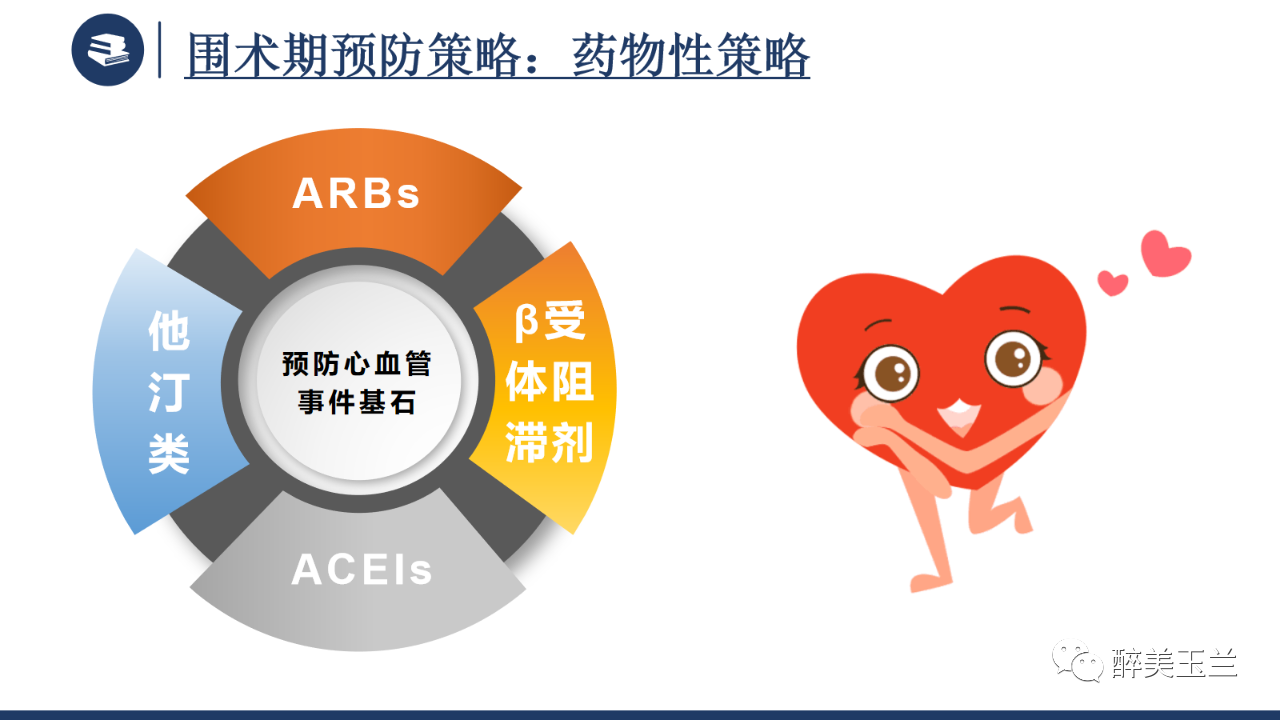 围术期预防策略：药物性策略

ARBs

他汀类

预防心血管事件基石

β受体阻滞剂

ACEIs

醉美玉兰